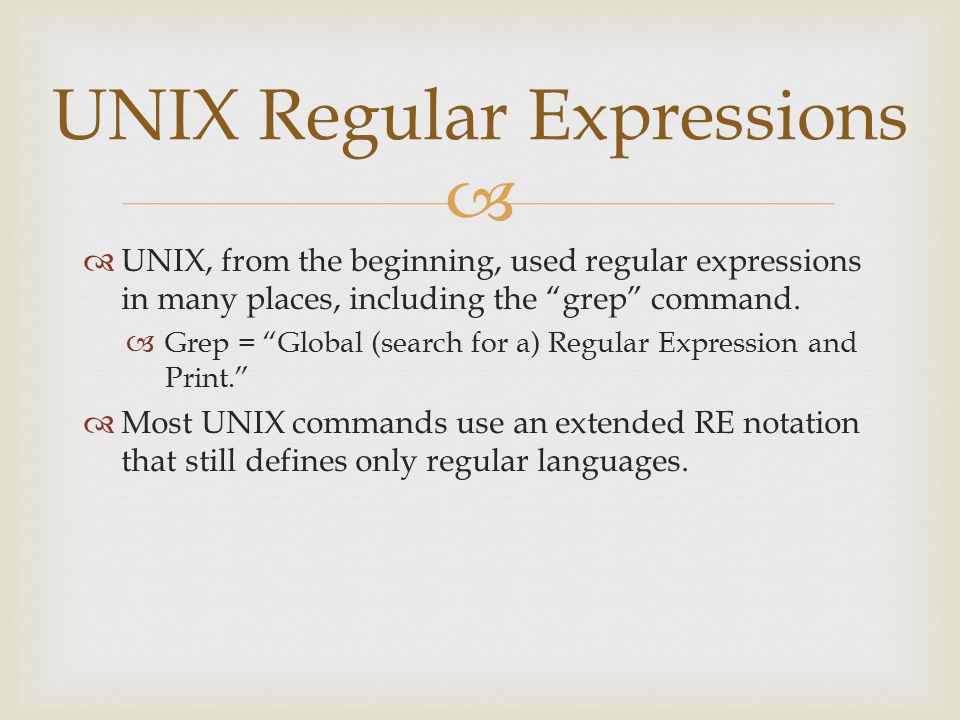 UNIX Regular Expressions

UNIX, from the beginning, used regular expressions in many places, including the “grep” command.

Grep = “Global (search for a) Regular Expression and Print.”

Most UNIX commands use an extended RE notation that still defines only regular languages.